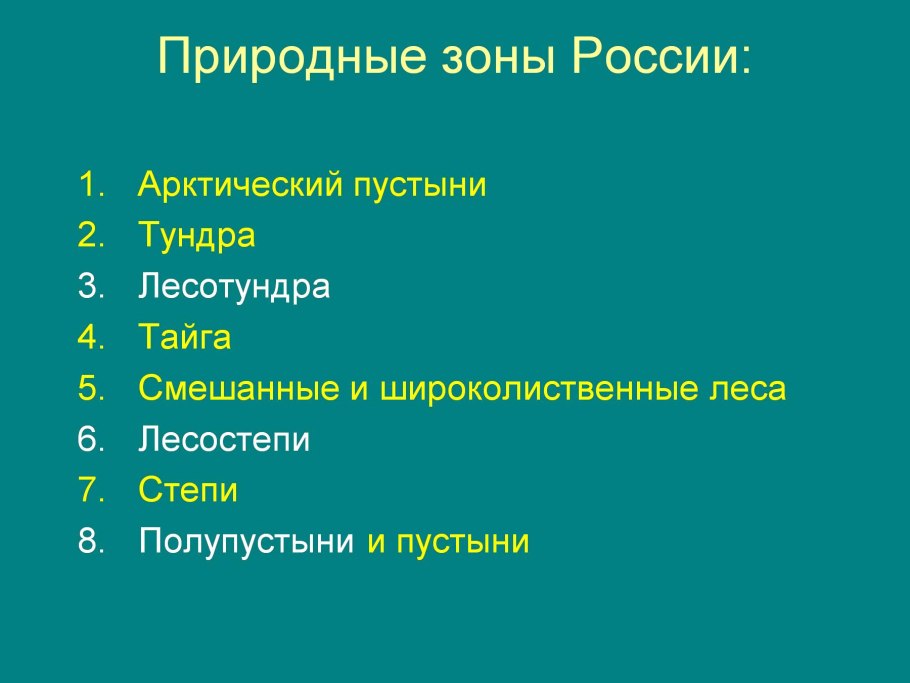 Природные зоны России:

1. Арктический пустыни
2. Тундра
3. Лесотундра
4. Тайга
5. Смешанные и широколиственные леса
6. Лесостепи
7. Степи
8. Полупустыни и пустыни